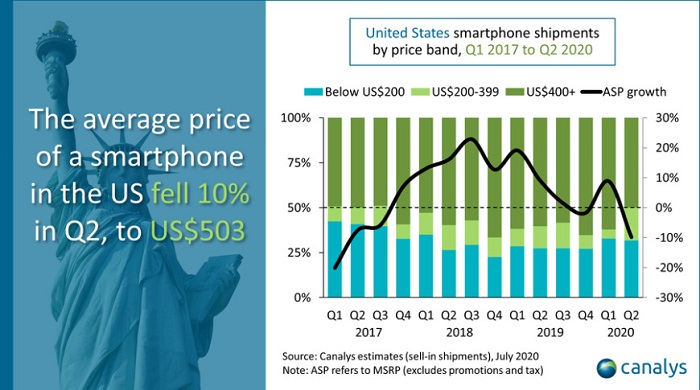 The average price of a smartphone in the US fell 10% in Q2, to US$503

United States smartphone shipments by price band, Q1 2017 to Q2 2020

Below US$200
US$200-399
US$400+
ASP growth

100%
75%
50%
25%
0%

30%
20%
10%
0%
-10%
-20%
-30%

Q1 Q2 Q3 Q4 Q1 Q2 Q3 Q4 Q1 Q2 Q3 Q4 Q1 Q2
2017 2018 2019 2020

Source: Canalys estimates (sell-in shipments), July 2020
Note: ASP refers to MSRP (excludes promotions and tax)

canalys